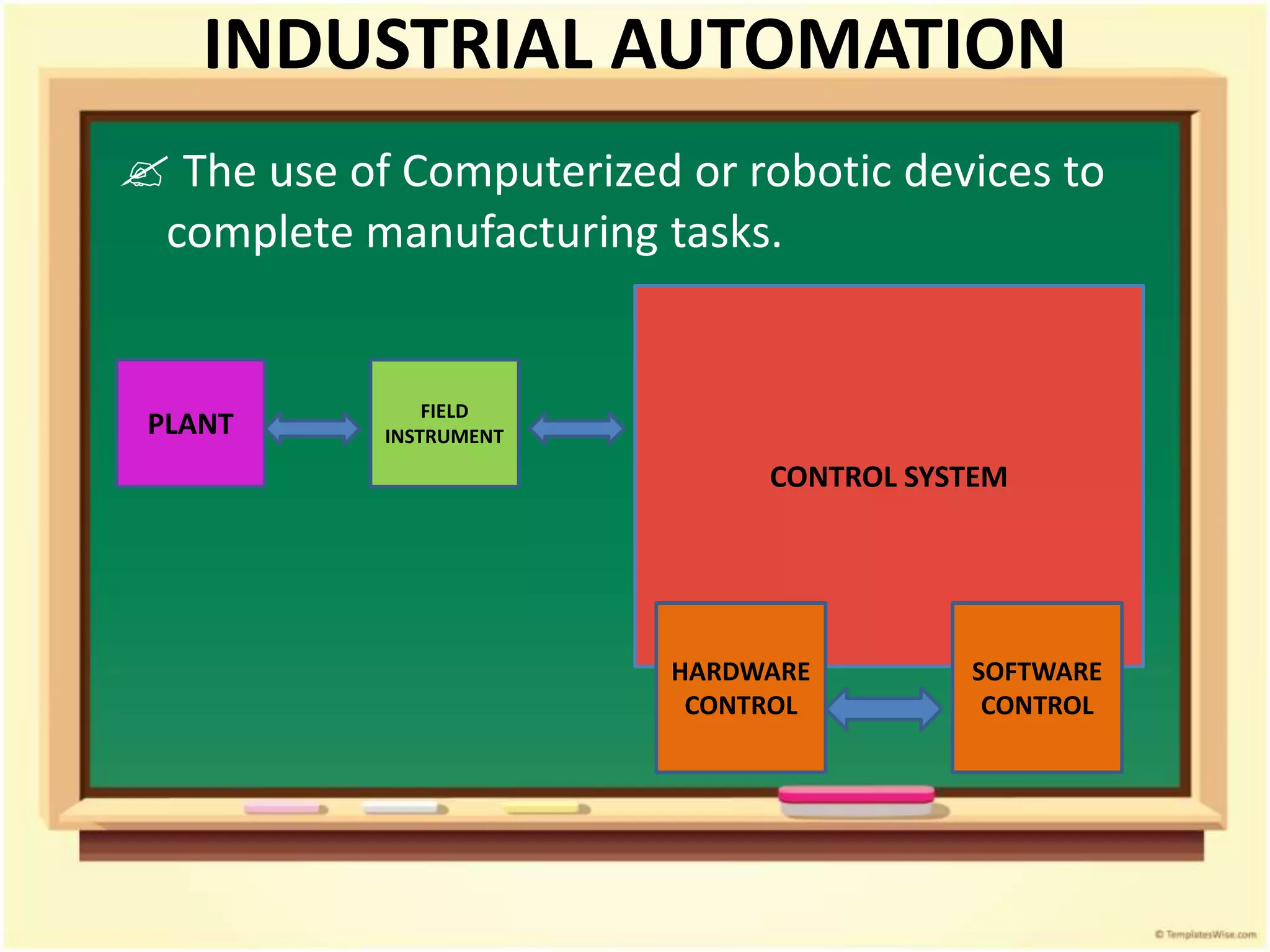 INDUSTRIAL AUTOMATION

✍ The use of Computerized or robotic devices to complete manufacturing tasks.

PLANT

FIELD INSTRUMENT

CONTROL SYSTEM

HARDWARE CONTROL

SOFTWARE CONTROL

© TemplatesWise.com